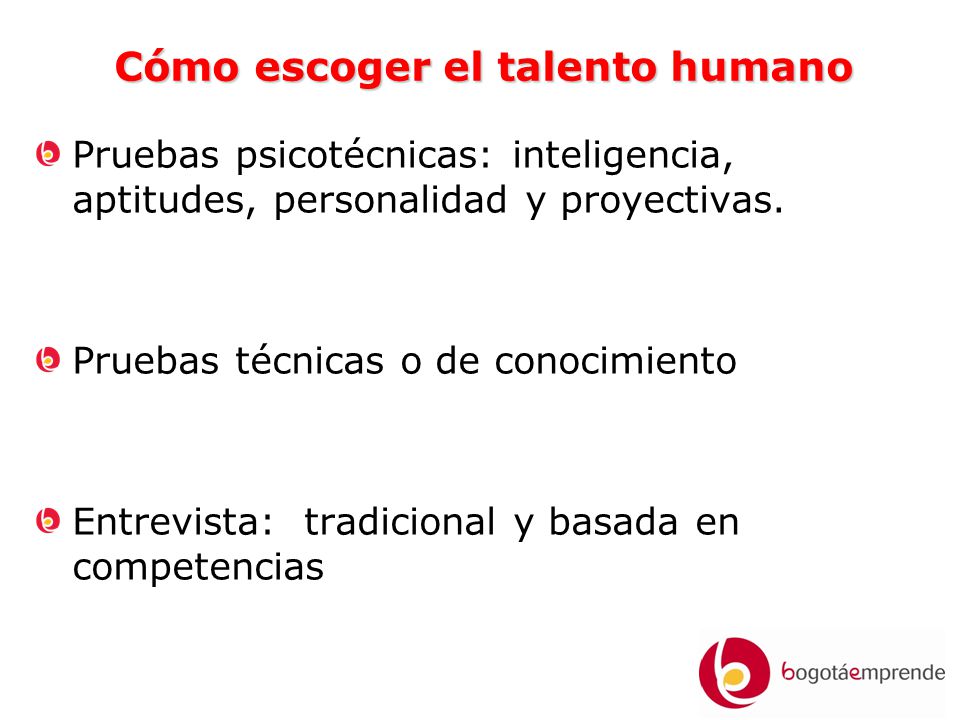 Cómo escoger el talento humano

Pruebas psicotécnicas: inteligencia, aptitudes, personalidad y proyectivas.

Pruebas técnicas o de conocimiento

Entrevista: tradicional y basada en competencias

bogotáemprende